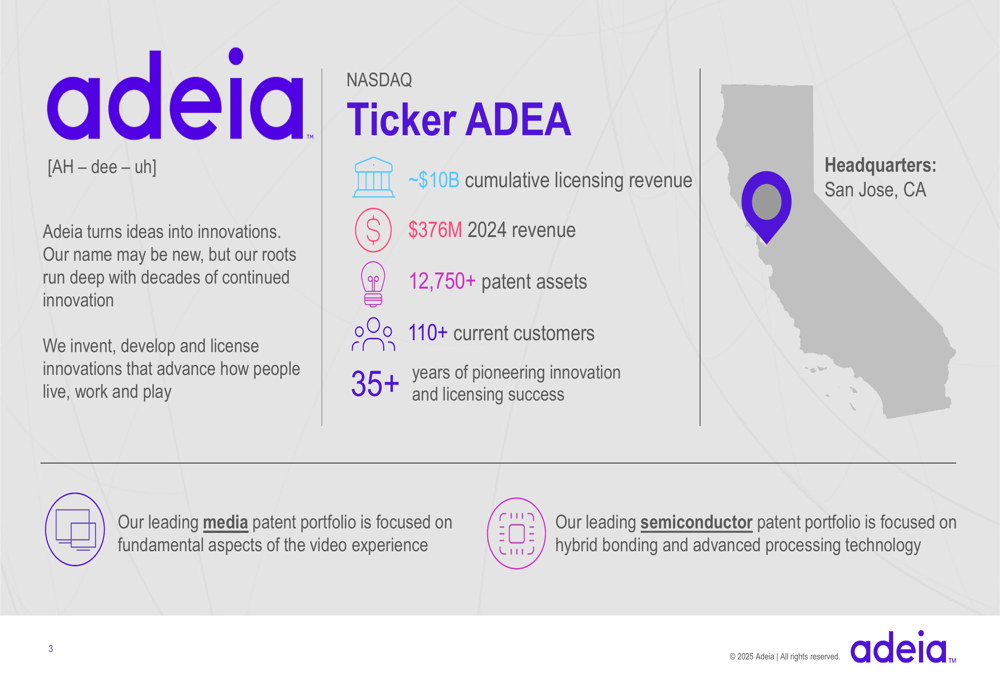 adeia™
[AH – dee – uh]

Adeia turns ideas into innovations. Our name may be new, but our roots run deep with decades of continued innovation

We invent, develop and license innovations that advance how people live, work and play

NASDAQ
Ticker ADEA

~$10B cumulative licensing revenue

$376M 2024 revenue

12,750+ patent assets

110+ current customers

35+ years of pioneering innovation and licensing success

Headquarters:
San Jose, CA

Our leading media patent portfolio is focused on fundamental aspects of the video experience

Our leading semiconductor patent portfolio is focused on hybrid bonding and advanced processing technology

3

© 2025 Adeia | All rights reserved.

adeia™